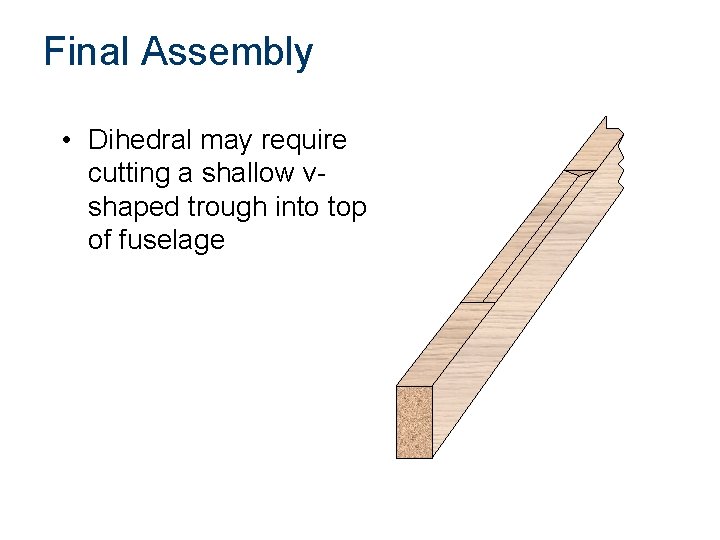 Final Assembly

• Dihedral may require cutting a shallow v-shaped trough into top of fuselage